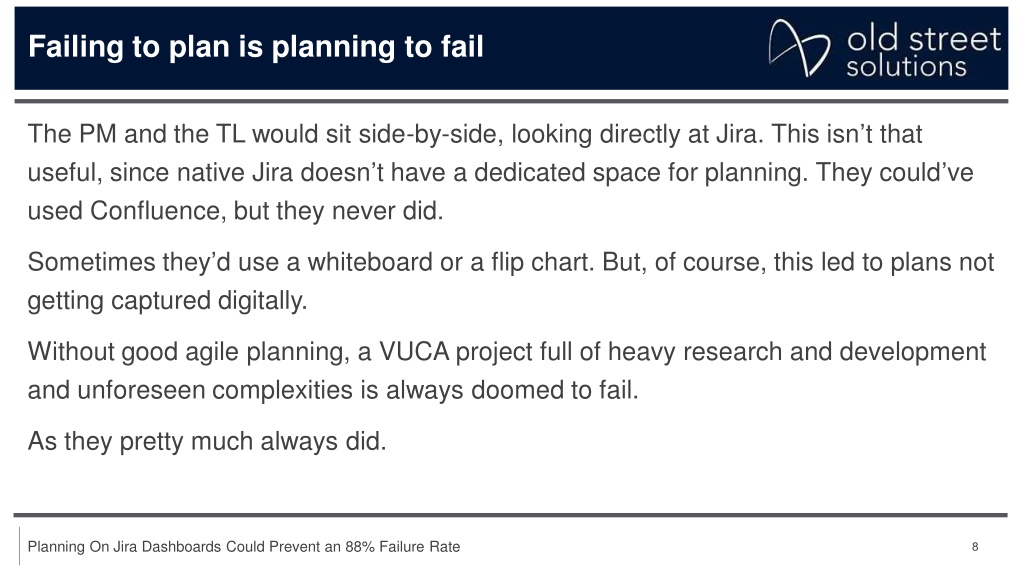 Failing to plan is planning to fail

old street solutions

The PM and the TL would sit side-by-side, looking directly at Jira. This isn’t that useful, since native Jira doesn’t have a dedicated space for planning. They could’ve used Confluence, but they never did.

Sometimes they’d use a whiteboard or a flip chart. But, of course, this led to plans not getting captured digitally.

Without good agile planning, a VUCA project full of heavy research and development and unforeseen complexities is always doomed to fail.

As they pretty much always did.

Planning On Jira Dashboards Could Prevent an 88% Failure Rate

8